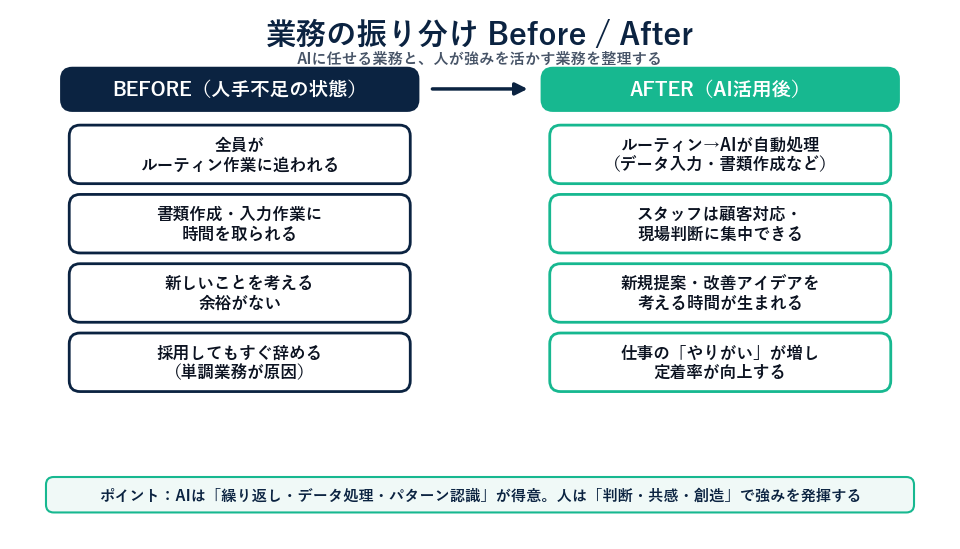 業務の振り分け Before / After
AIに任せる業務と、人が強みを活かす業務を整理する

BEFORE（人手不足の状態）

全員が
ルーティン作業に追われる

書類作成・入力作業に
時間を取られる

新しいことを考える
余裕がない

採用してもすぐ辞める
（単調業務が原因）

AFTER（AI活用後）

ルーティン→AIが自動処理
（データ入力・書類作成など）

スタッフは顧客対応・
現場判断に集中できる

新規提案・改善アイデアを
考える時間が生まれる

仕事の「やりがい」が増し
定着率が向上する

ポイント：AIは「繰り返し・データ処理・パターン認識」が得意。人は「判断・共感・創造」で強みを発揮する